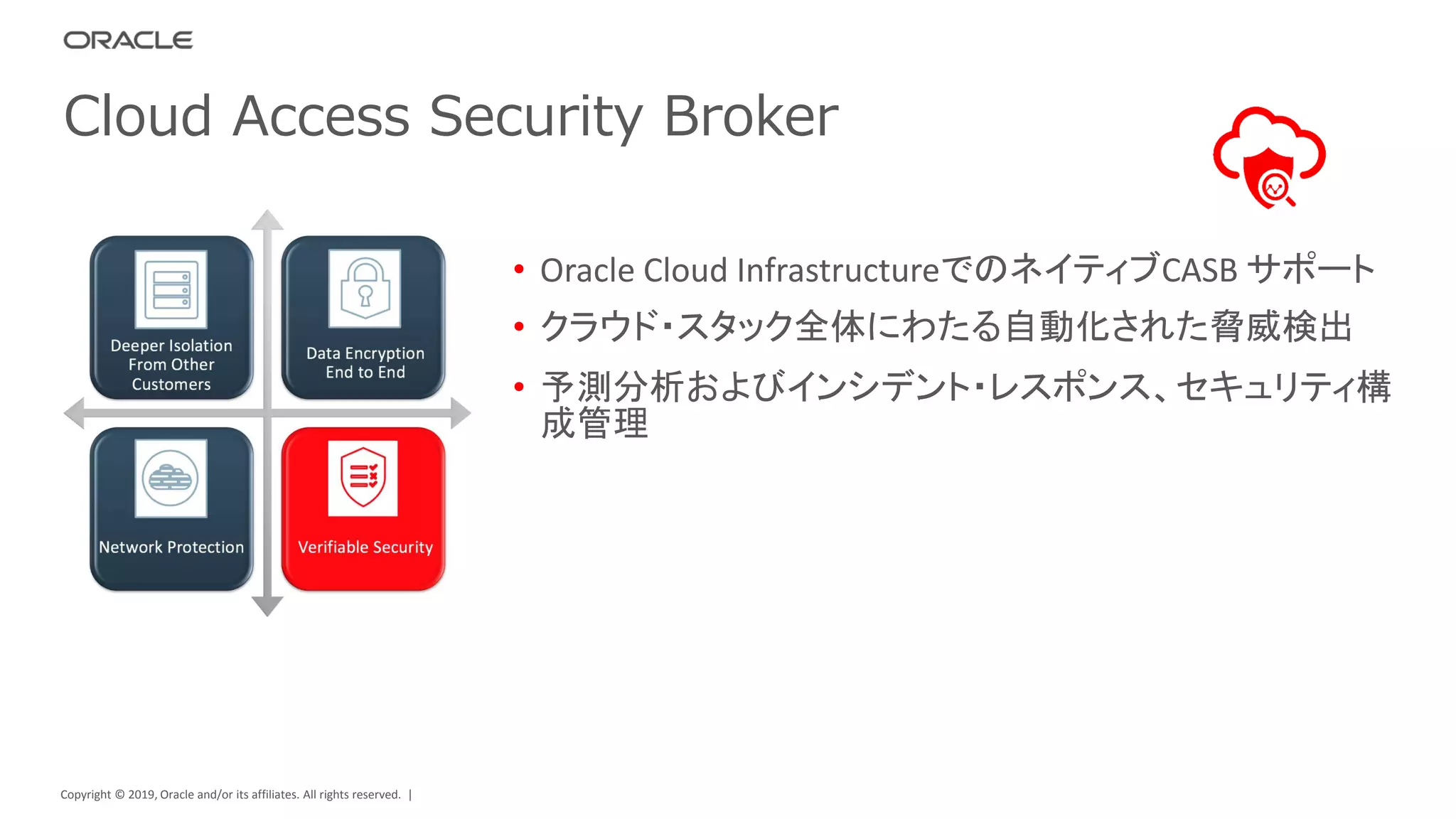 ORACLE

Cloud Access Security Broker

Deeper Isolation From Other Customers

Data Encryption End to End

Network Protection

Verifiable Security

• Oracle Cloud InfrastructureでのネイティブCASB サポート
• クラウド・スタック全体にわたる自動化された脅威検出
• 予測分析およびインシデント・レスポンス、セキュリティ構成管理

Copyright © 2019, Oracle and/or its affiliates. All rights reserved. |